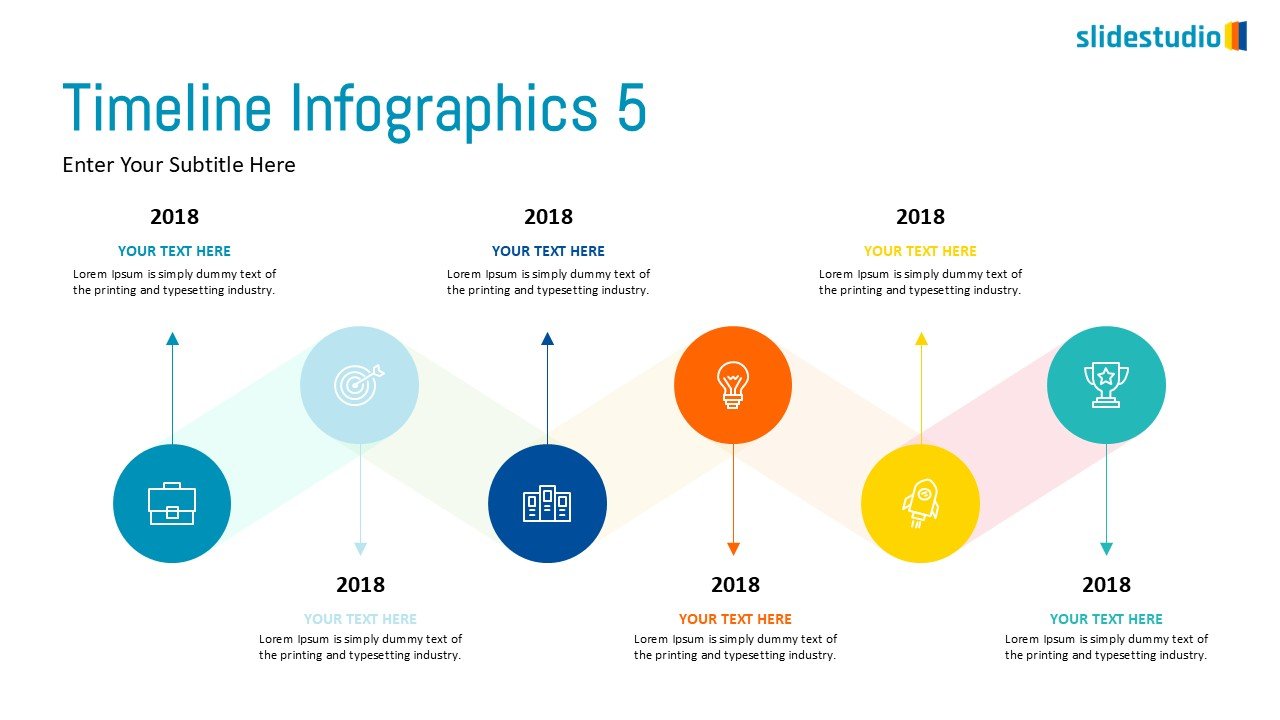 slidestudio

Timeline Infographics 5

Enter Your Subtitle Here

2018

YOUR TEXT HERE

Lorem Ipsum is simply dummy text of the printing and typesetting industry.

2018

YOUR TEXT HERE

Lorem Ipsum is simply dummy text of the printing and typesetting industry.

2018

YOUR TEXT HERE

Lorem Ipsum is simply dummy text of the printing and typesetting industry.

2018

YOUR TEXT HERE

Lorem Ipsum is simply dummy text of the printing and typesetting industry.

2018

YOUR TEXT HERE

Lorem Ipsum is simply dummy text of the printing and typesetting industry.

2018

YOUR TEXT HERE

Lorem Ipsum is simply dummy text of the printing and typesetting industry.